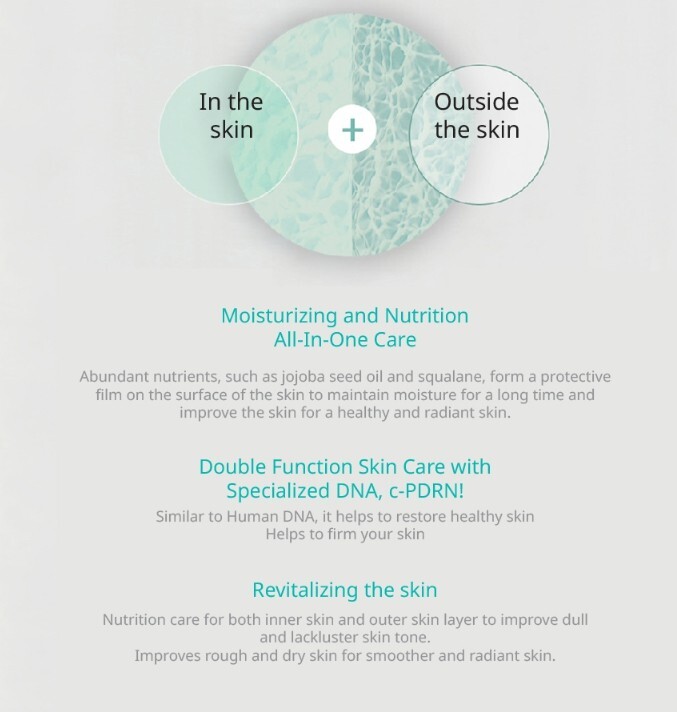 In the skin

+

Outside the skin

Moisturizing and Nutrition
All-In-One Care

Abundant nutrients, such as jojoba seed oil and squalane, form a protective film on the surface of the skin to maintain moisture for a long time and improve the skin for a healthy and radiant skin.

Double Function Skin Care with
Specialized DNA, c-PDRN!

Similar to Human DNA, it helps to restore healthy skin
Helps to firm your skin

Revitalizing the skin

Nutrition care for both inner skin and outer skin layer to improve dull and lackluster skin tone.
Improves rough and dry skin for smoother and radiant skin.